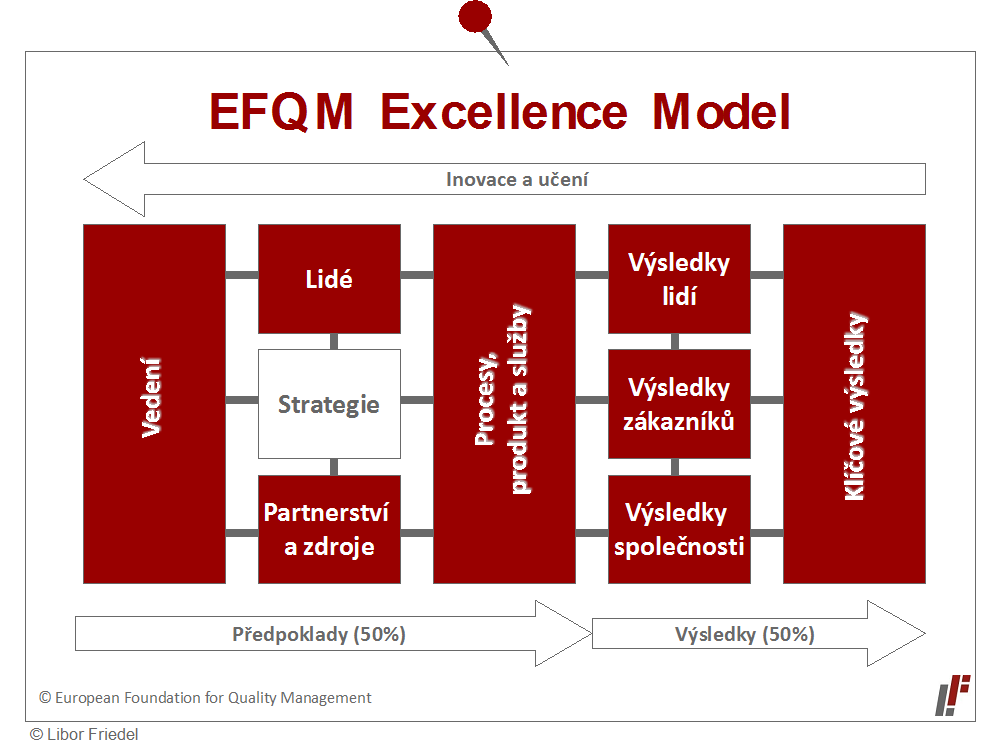 EFQM Excellence Model

Inovace a učení

Vedení

Lidé

Strategie

Partnerství a zdroje

Procesy, produkt a služby

Výsledky lidí

Výsledky zákazníků

Výsledky společnosti

Klíčové výsledky

Předpoklady (50%)

Výsledky (50%)

© European Foundation for Quality Management

© Libor Friedel